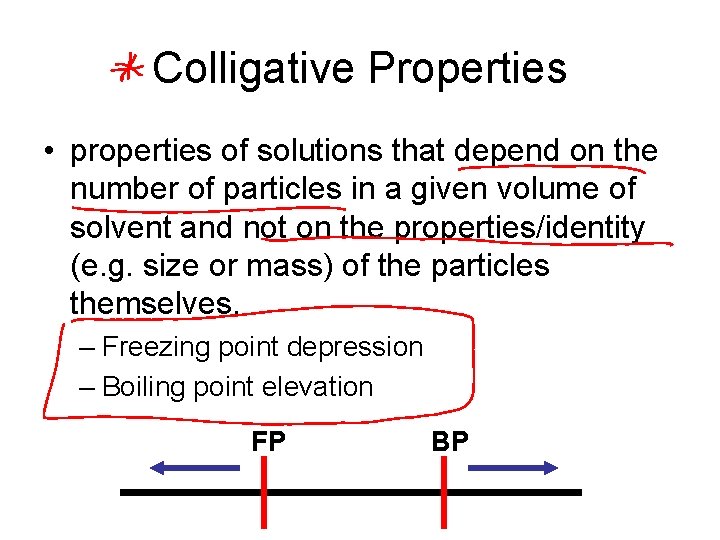 * Colligative Properties

• properties of solutions that depend on the number of particles in a given volume of solvent and not on the properties/identity (e.g. size or mass) of the particles themselves.
– Freezing point depression
– Boiling point elevation

FP
BP